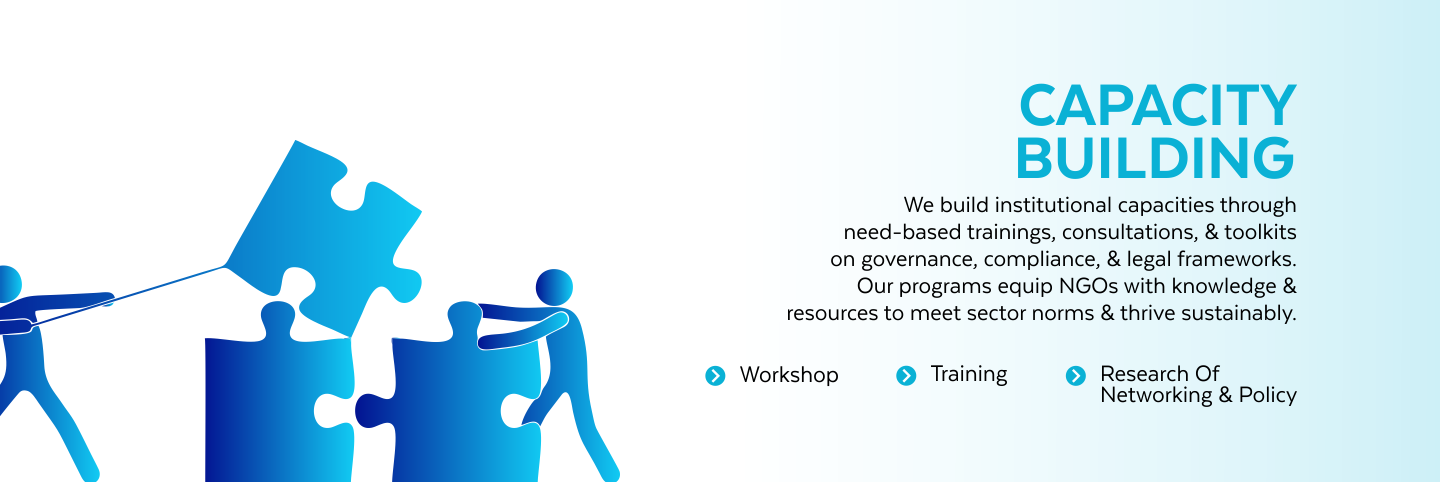 CAPACITY BUILDING

We build institutional capacities through need-based trainings, consultations, & toolkits on governance, compliance, & legal frameworks. Our programs equip NGOs with knowledge & resources to meet sector norms & thrive sustainably.

Workshop

Training

Research Of Networking & Policy